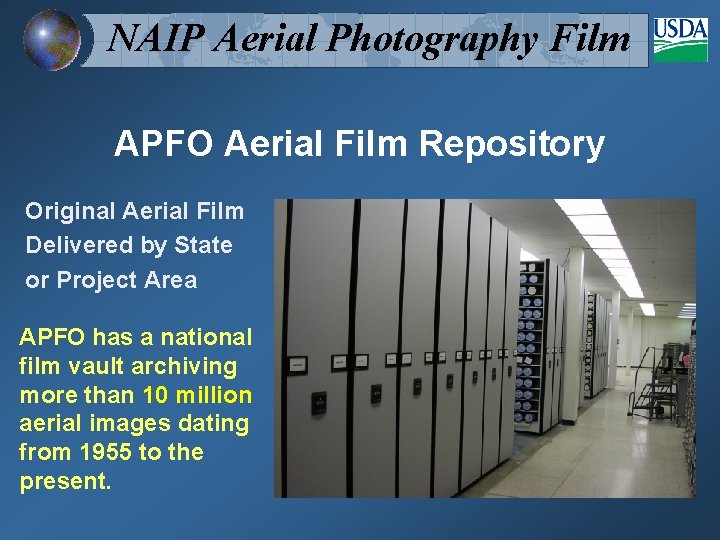 NAIP Aerial Photography Film

USDA

APFO Aerial Film Repository

Original Aerial Film Delivered by State or Project Area

APFO has a national film vault archiving more than 10 million aerial images dating from 1955 to the present.